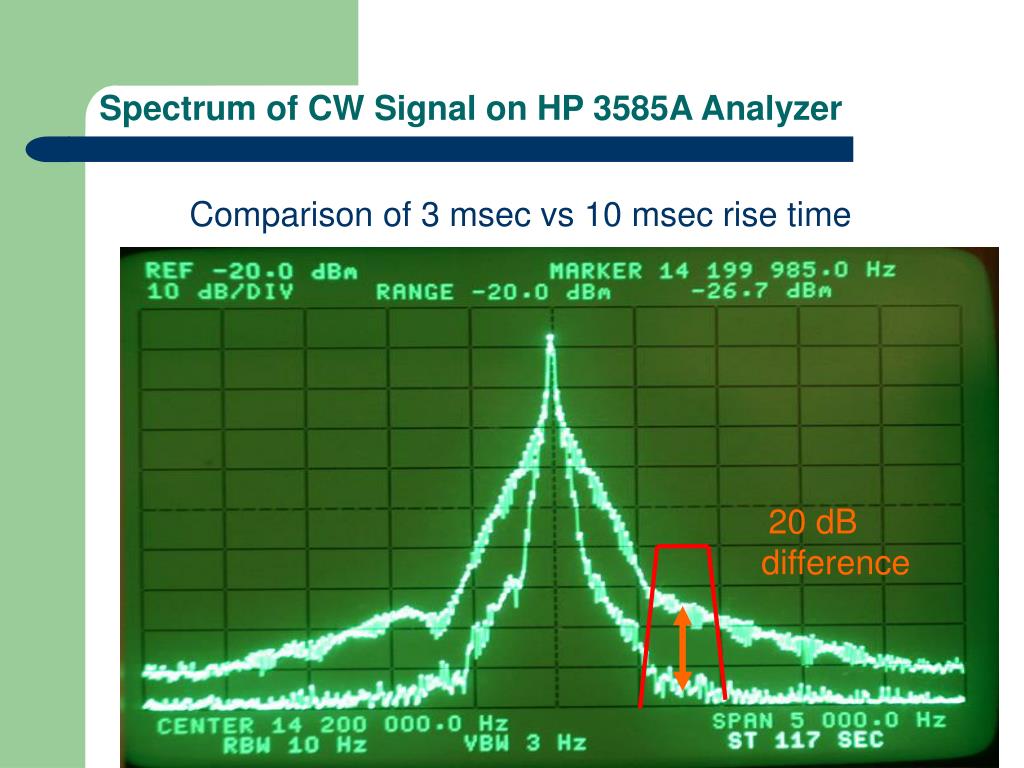 Spectrum of CW Signal on HP 3585A Analyzer

Comparison of 3 msec vs 10 msec rise time

REF -20.0 dBm
10 dB/DIV
RANGE -20.0 dBm
MARKER 14 199 985.0 Hz
-26.7 dBm

20 dB
difference

CENTER 14 200 000.0 Hz
RBW 10 Hz
VBW 3 Hz
SPAN 5 000.0 Hz
ST 117 SEC